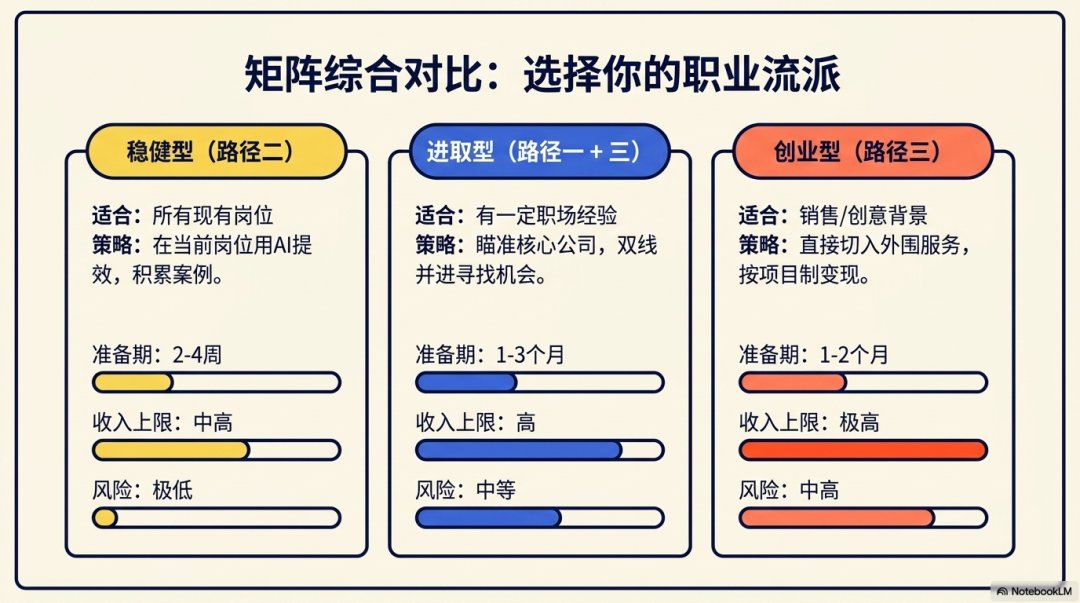 矩阵综合对比：选择你的职业流派

稳健型（路径二）

适合：所有现有岗位
策略：在当前岗位用AI提效，积累案例。

准备期：2-4周

收入上限：中高

风险：极低

进取型（路径一 + 三）

适合：有一定职场经验
策略：瞄准核心公司，双线并进寻找机会。

准备期：1-3个月

收入上限：高

风险：中等

创业型（路径三）

适合：销售/创意背景
策略：直接切入外围服务，按项目制变现。

准备期：1-2个月

收入上限：极高

风险：中高

NotebookLM